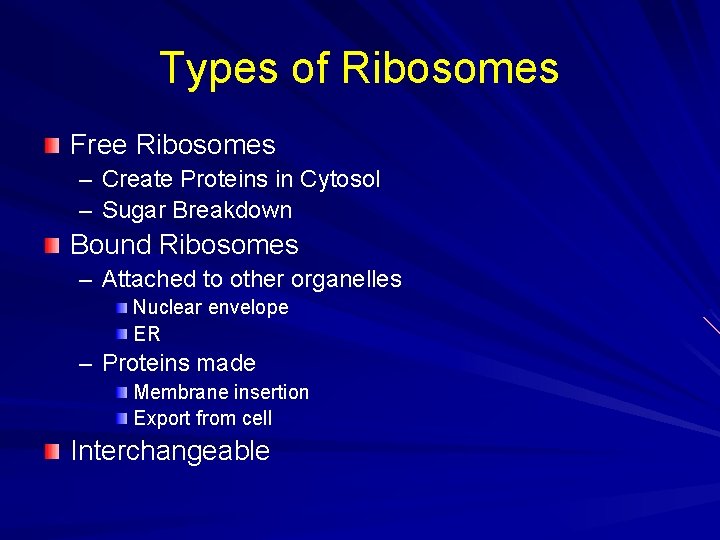 Types of Ribosomes

Free Ribosomes
– Create Proteins in Cytosol
– Sugar Breakdown

Bound Ribosomes
– Attached to other organelles
Nuclear envelope
ER
– Proteins made
Membrane insertion
Export from cell

Interchangeable